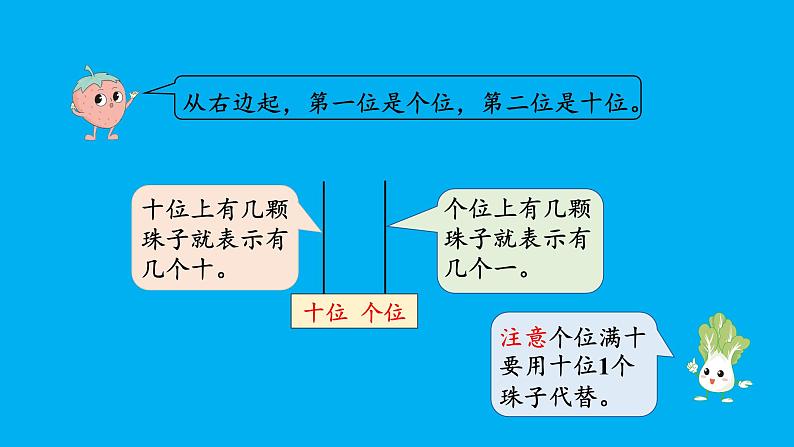 从右边起，第一位是个位，第二位是十位。

十位上有几颗珠子就表示有几个十。

个位上有几颗珠子就表示有几个一。

十位 个位

注意个位满十要用十位1个珠子代替。